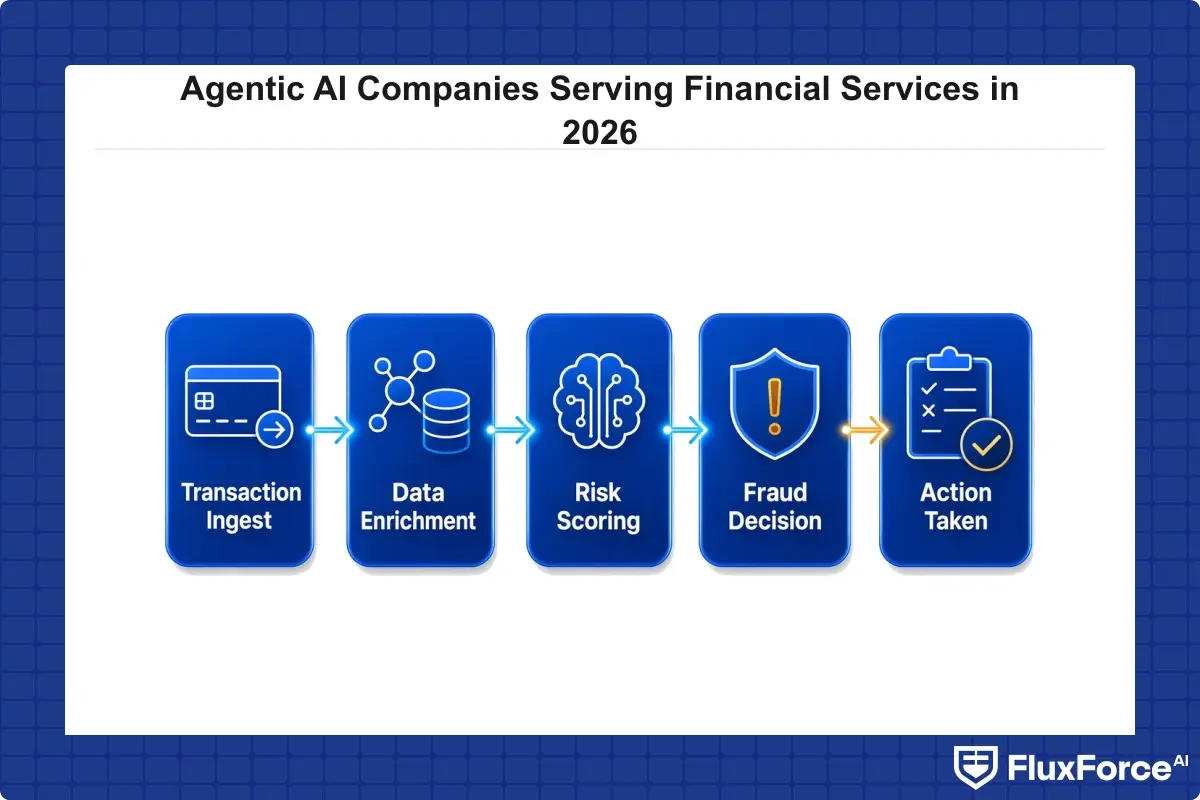 Agentic AI Companies Serving Financial Services in 2026

Transaction Ingest

Data Enrichment

Risk Scoring

Fraud Decision

Action Taken

FluxForce AI